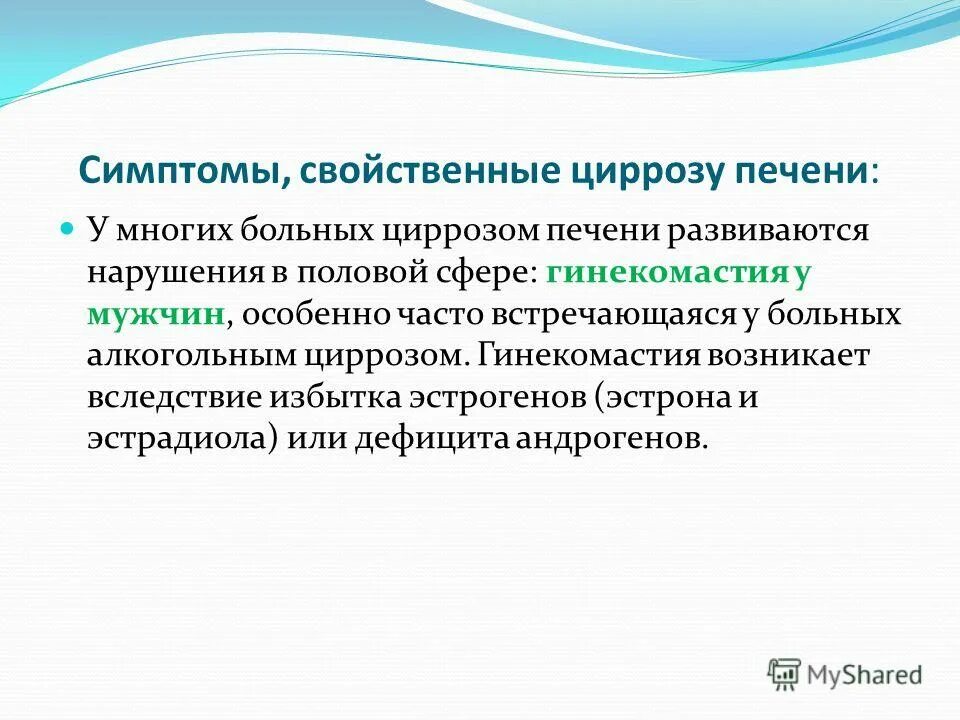 Симптомы, свойственные циррозу печени:

У многих больных циррозом печени развиваются нарушения в половой сфере: гинекомастия у мужчин, особенно часто встречающаяся у больных алкогольным циррозом. Гинекомастия возникает вследствие избытка эстрогенов (эстрона и эстрадиола) или дефицита андрогенов.

MyShared